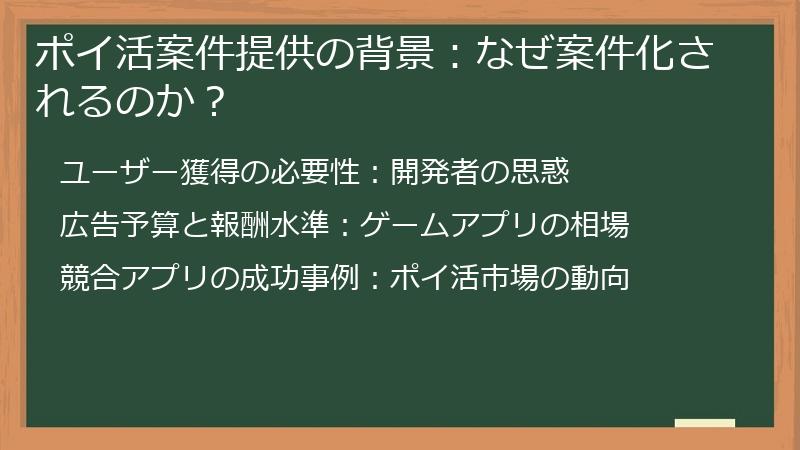 ポイ活案件提供の背景：なぜ案件化されるのか？

ユーザー獲得の必要性：開発者の思惑

広告予算と報酬水準：ゲームアプリの相場

競合アプリの成功事例：ポイ活市場の動向